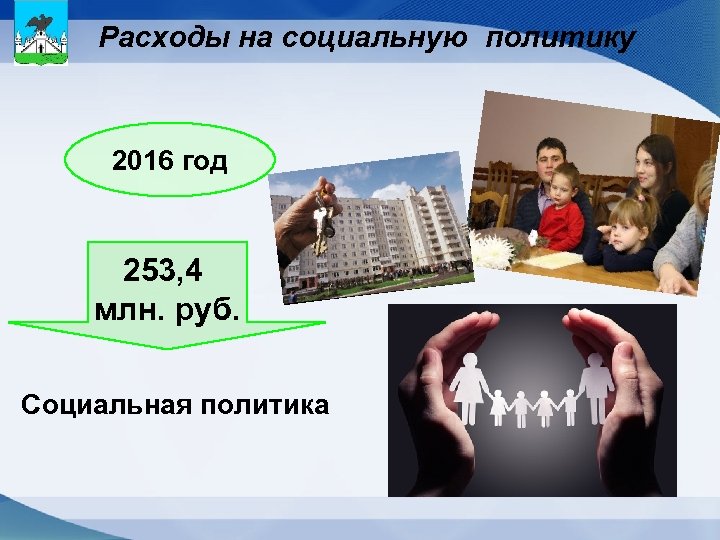 Расходы на социальную политику

2016 год

253,4 млн. руб.

Социальная политика